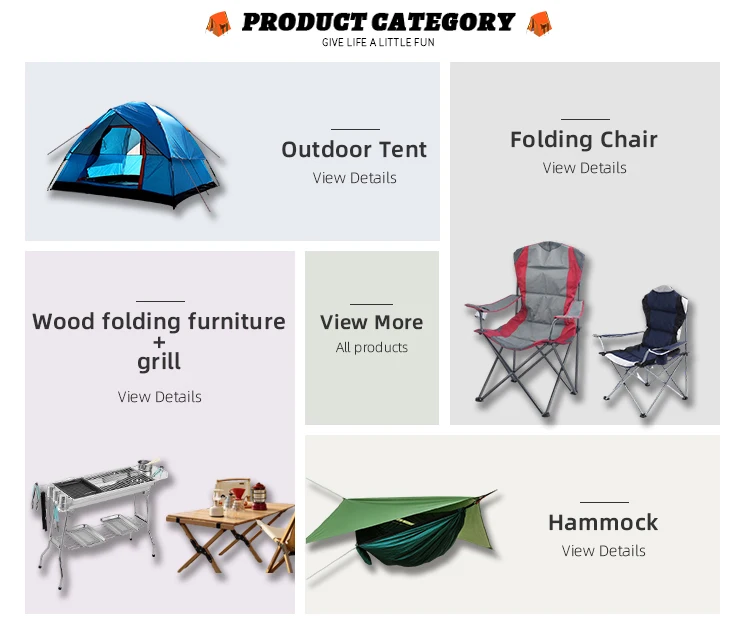 PRODUCT CATEGORY
GIVE LIFE A LITTLE FUN

Outdoor Tent
View Details

Folding Chair
View Details

Wood folding furniture + grill
View Details

View More
All products

Hammock
View Details